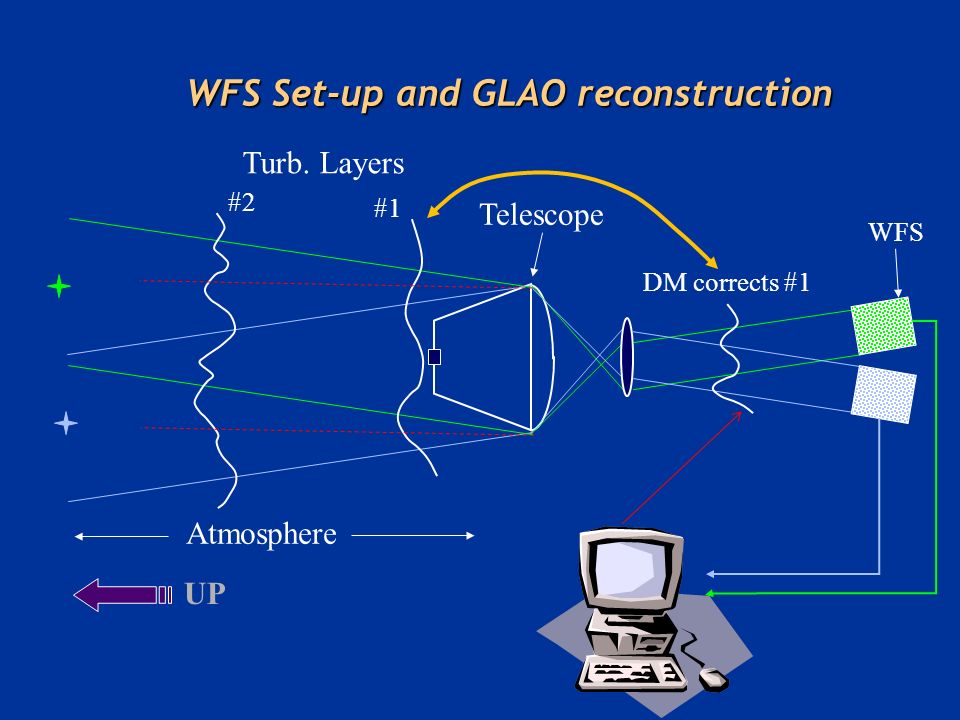 WFS Set-up and GLAO reconstruction

Turb. Layers

#2

#1

Telescope

WFS

DM corrects #1

Atmosphere

UP